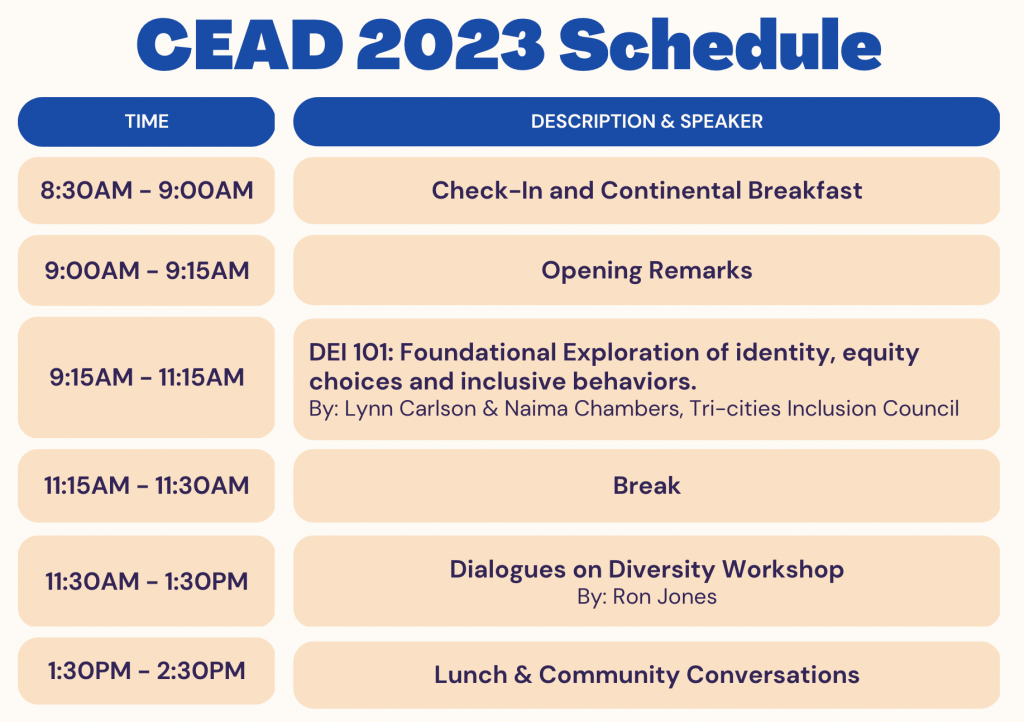 CEAD 2023 Schedule

| TIME | DESCRIPTION & SPEAKER |
|---|---|
| 8:30AM - 9:00AM | Check-In and Continental Breakfast |
| 9:00AM - 9:15AM | Opening Remarks |
| 9:15AM - 11:15AM | DEI 101: Foundational Exploration of identity, equity choices and inclusive behaviors. By: Lynn Carlson & Naima Chambers, Tri-cities Inclusion Council |
| 11:15AM - 11:30AM | Break |
| 11:30AM - 1:30PM | Dialogues on Diversity Workshop By: Ron Jones |
| 1:30PM - 2:30PM | Lunch & Community Conversations |